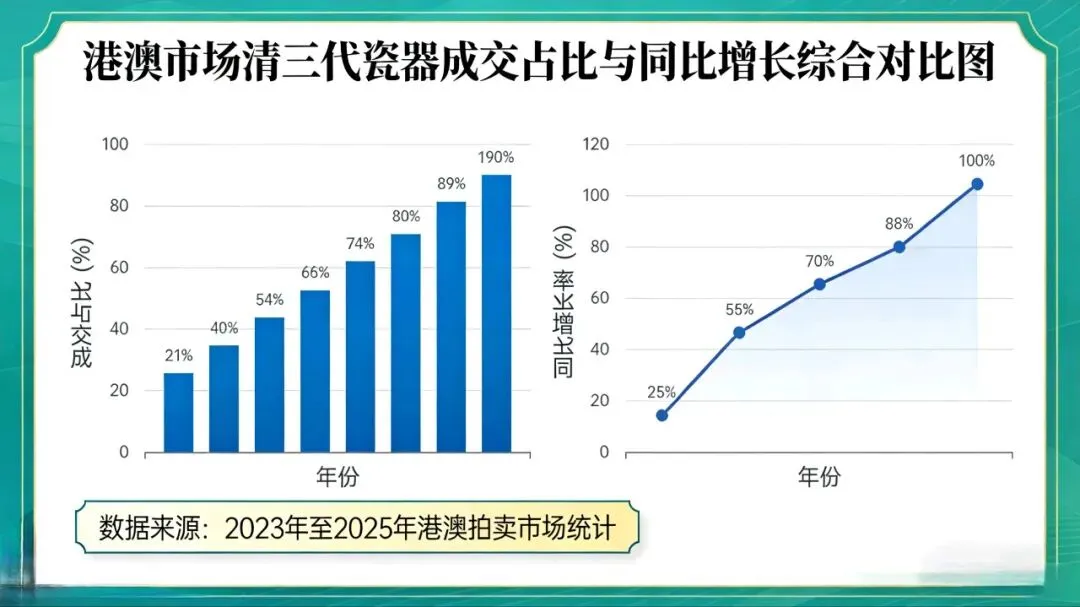 港澳市场清三代瓷器成交占比与同比增长综合对比图

100
80
60
40
20
0
成交占比（%）
21%
40%
54%
66%
74%
80%
89%
190%
年份

120
100
80
60
40
20
0
同比增长率（%）
25%
55%
70%
88%
100%
年份

数据来源：2023年至2025年港澳拍卖市场统计